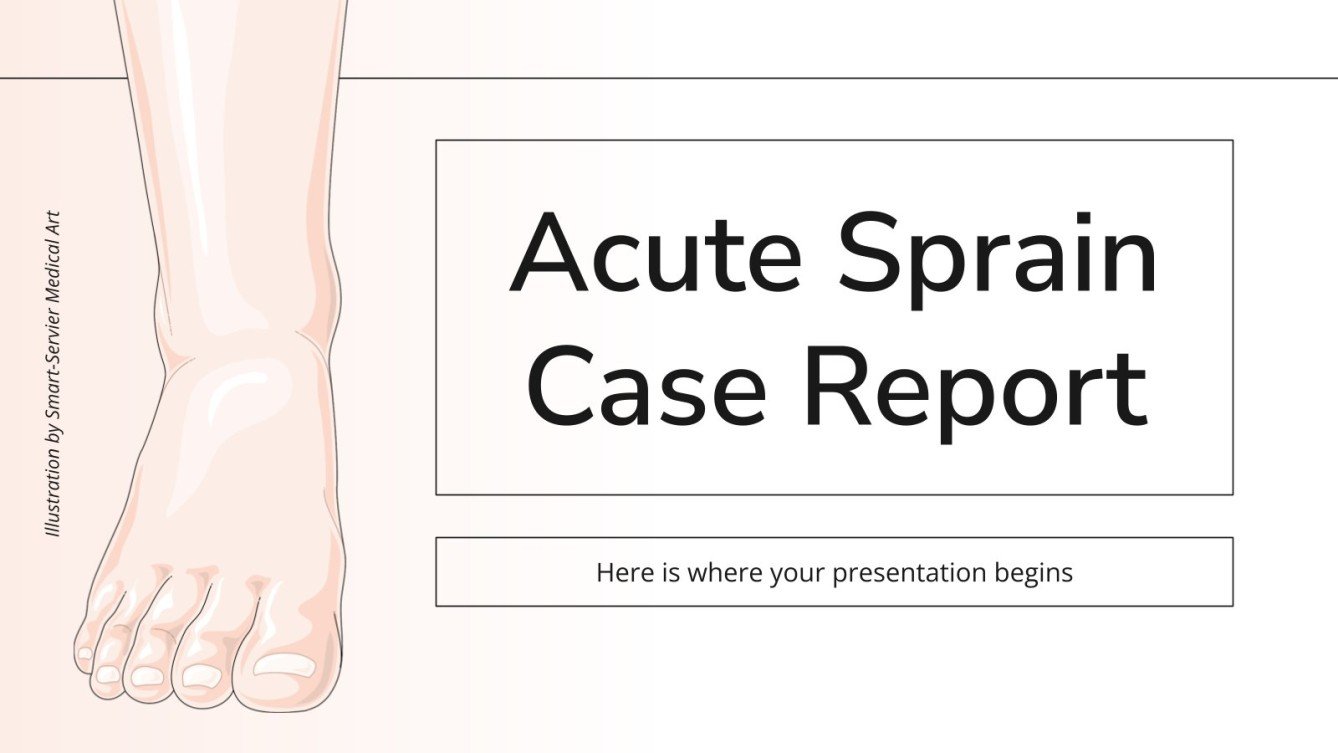 Illustration by Smart-Servier Medical Art

Acute Sprain Case Report

Here is where your presentation begins